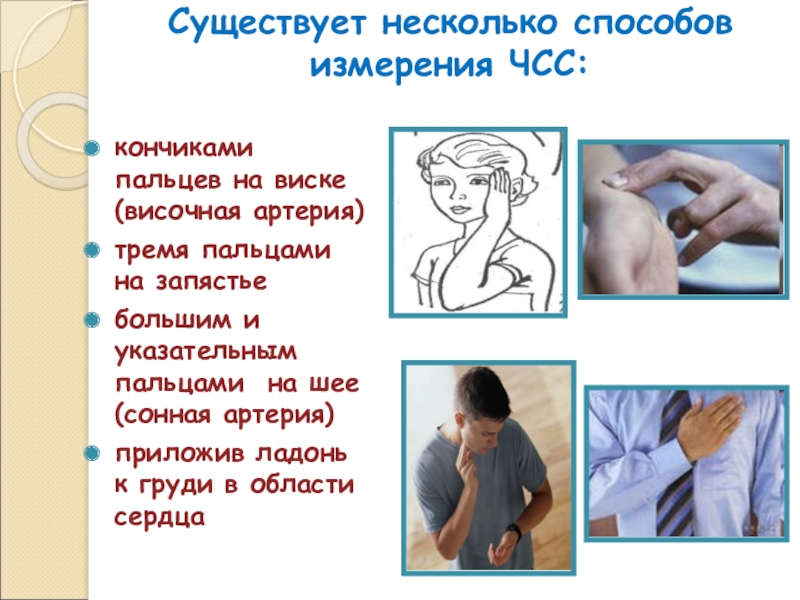 Существует несколько способов измерения ЧСС:

кончиками пальцев на виске (височная артерия)

тремя пальцами на запястье

большим и указательным пальцами на шее (сонная артерия)

приложив ладонь к груди в области сердца